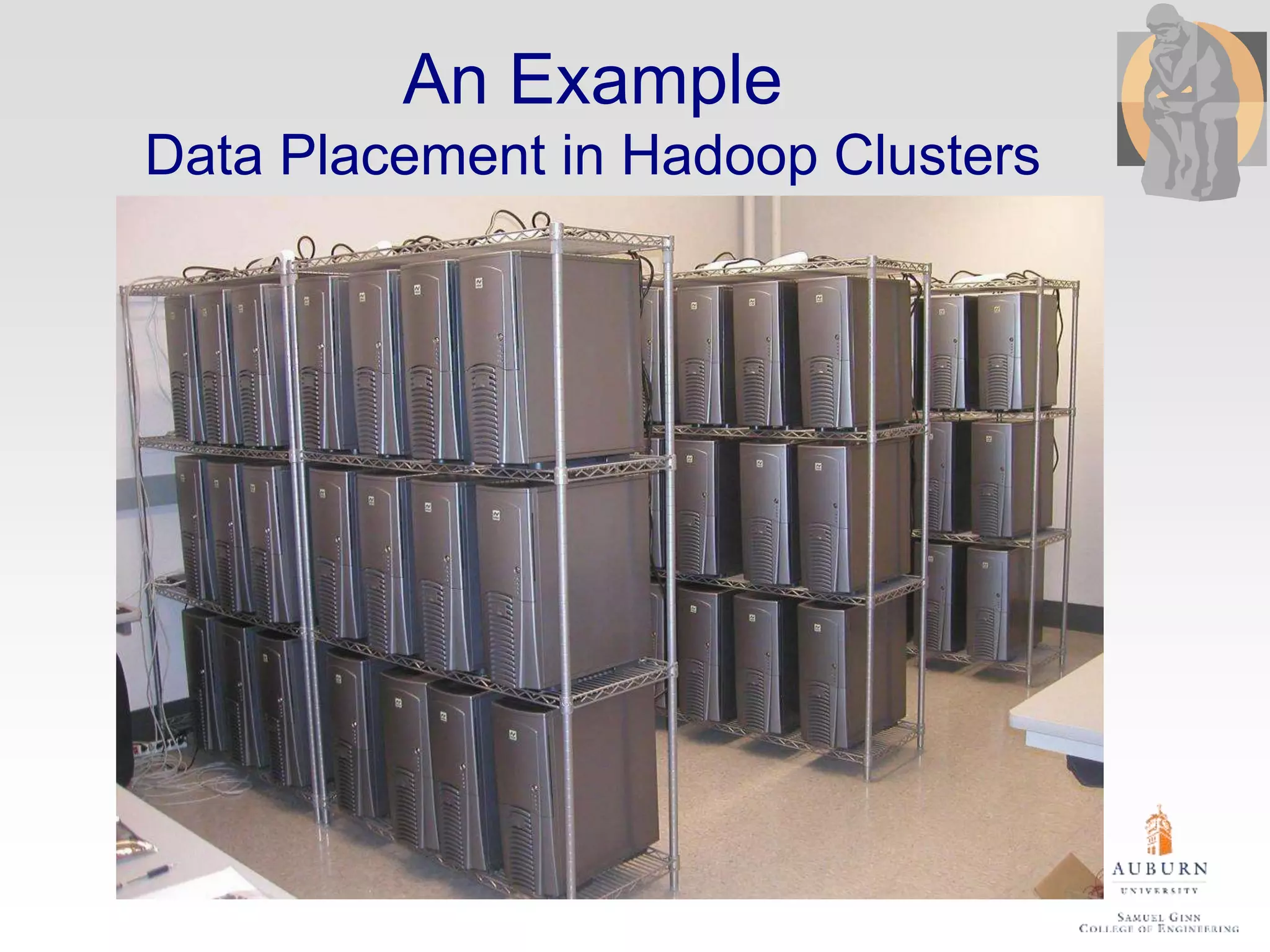 An Example
Data Placement in Hadoop Clusters

AUBURN
UNIVERSITY

SAMUEL GINN
COLLEGE OF ENGINEERING